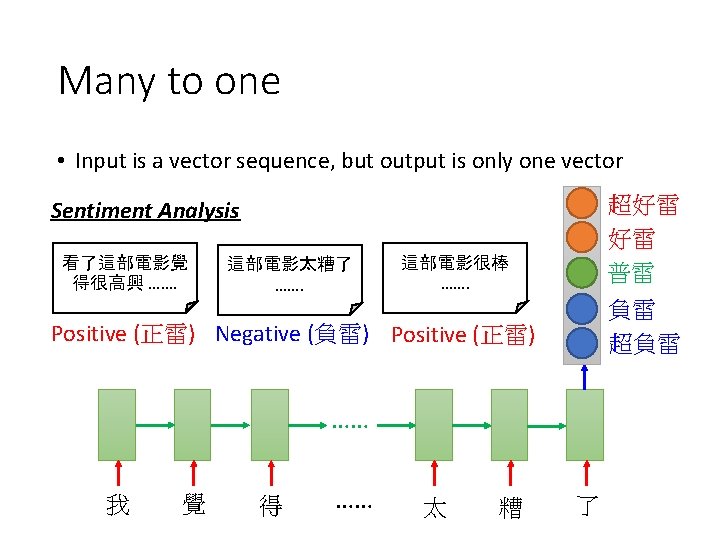 Many to one

• Input is a vector sequence, but output is only one vector

Sentiment Analysis

看了這部電影覺得很高興 …….

Positive (正雷)

這部電影太糟了 …….

Negative (負雷)

這部電影很棒 …….

Positive (正雷)

超好雷
好雷
普雷
負雷
超負雷

……

我 覺 得 …… 太 糟 了